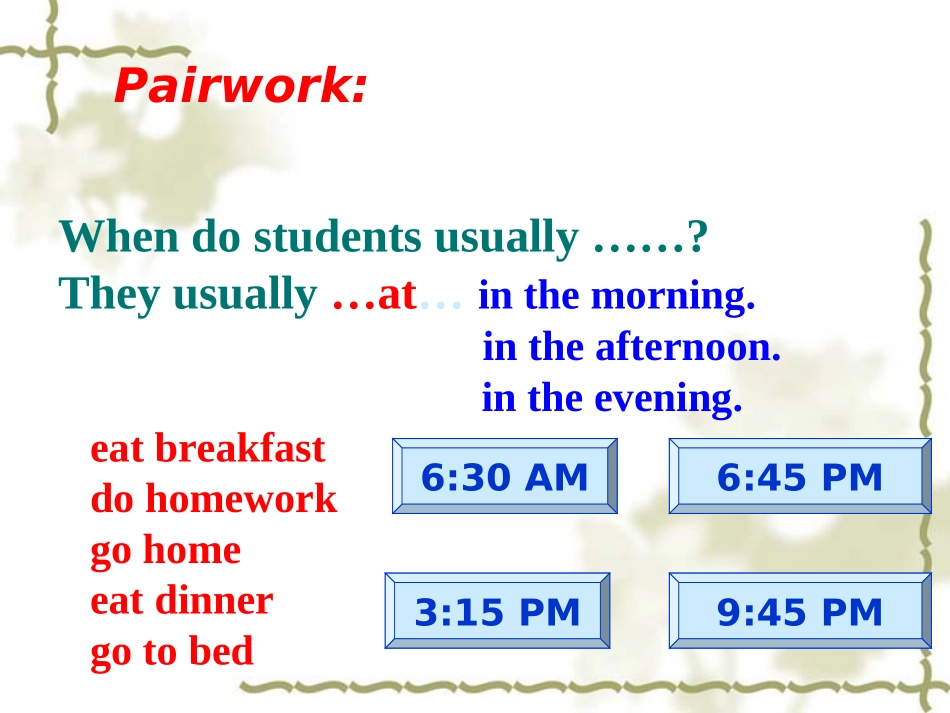 Pairwork:

When do students usually ……?
They usually …at… in the morning.
in the afternoon.
in the evening.

eat breakfast
do homework
go home
eat dinner
go to bed

6:30 AM

6:45 PM

3:15 PM

9:45 PM